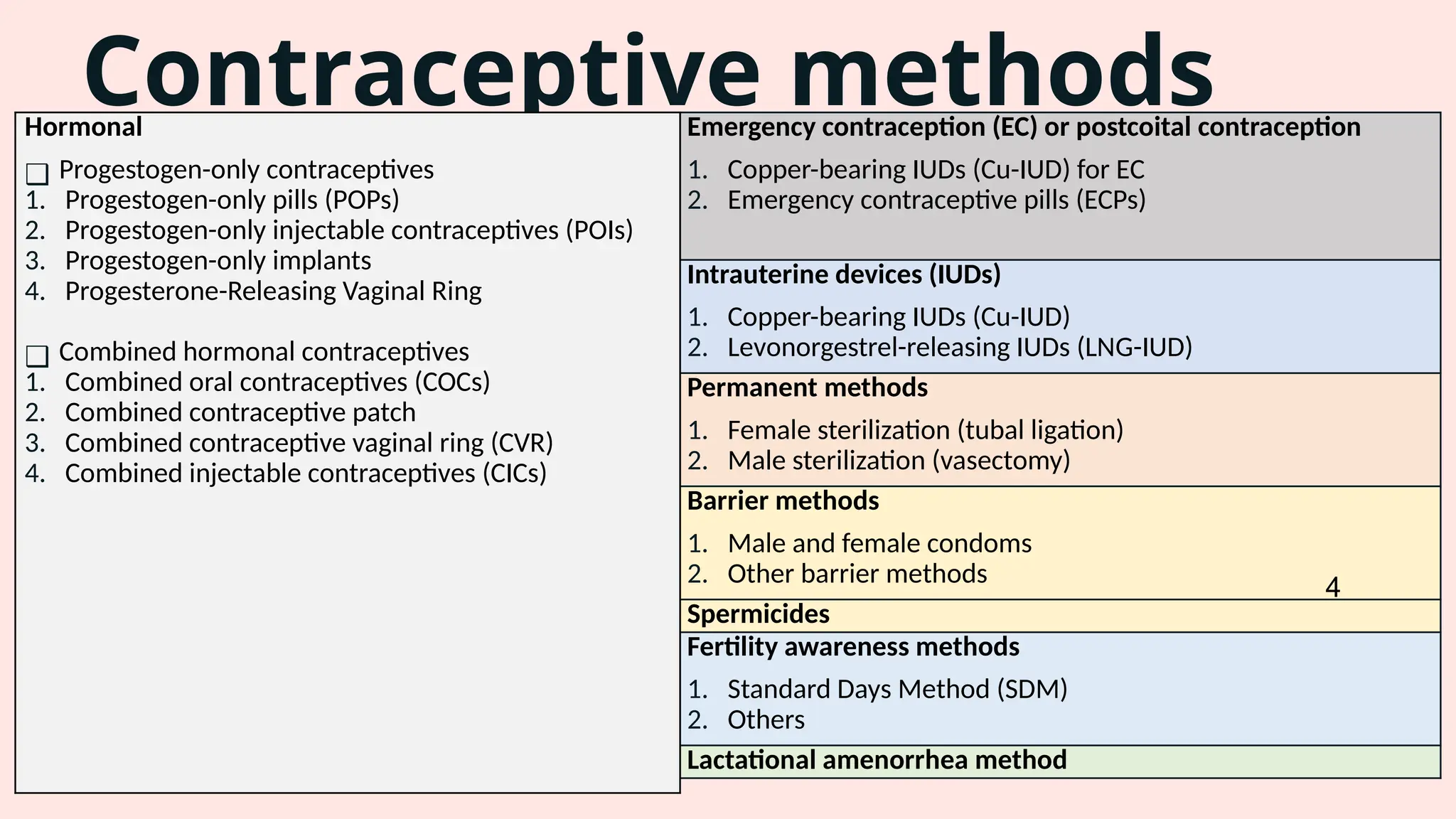 Contraceptive methods

Hormonal

❑ Progestogen-only contraceptives
1. Progestogen-only pills (POPs)
2. Progestogen-only injectable contraceptives (POIs)
3. Progestogen-only implants
4. Progesterone-Releasing Vaginal Ring

❑ Combined hormonal contraceptives
1. Combined oral contraceptives (COCs)
2. Combined contraceptive patch
3. Combined contraceptive vaginal ring (CVR)
4. Combined injectable contraceptives (CICs)

Emergency contraception (EC) or postcoital contraception
1. Copper-bearing IUDs (Cu-IUD) for EC
2. Emergency contraceptive pills (ECPs)

Intrauterine devices (IUDs)
1. Copper-bearing IUDs (Cu-IUD)
2. Levonorgestrel-releasing IUDs (LNG-IUD)

Permanent methods
1. Female sterilization (tubal ligation)
2. Male sterilization (vasectomy)

Barrier methods
1. Male and female condoms
2. Other barrier methods

4

Spermicides

Fertility awareness methods
1. Standard Days Method (SDM)
2. Others

Lactational amenorrhea method